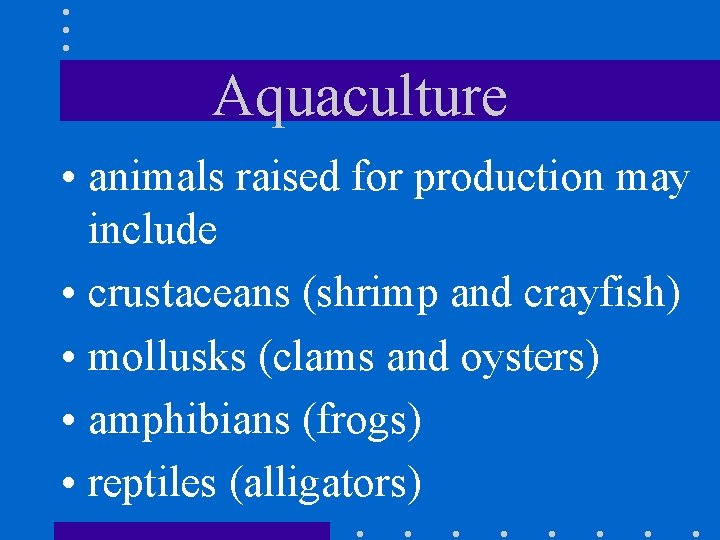 Aquaculture

• animals raised for production may include

• crustaceans (shrimp and crayfish)

• mollusks (clams and oysters)

• amphibians (frogs)

• reptiles (alligators)